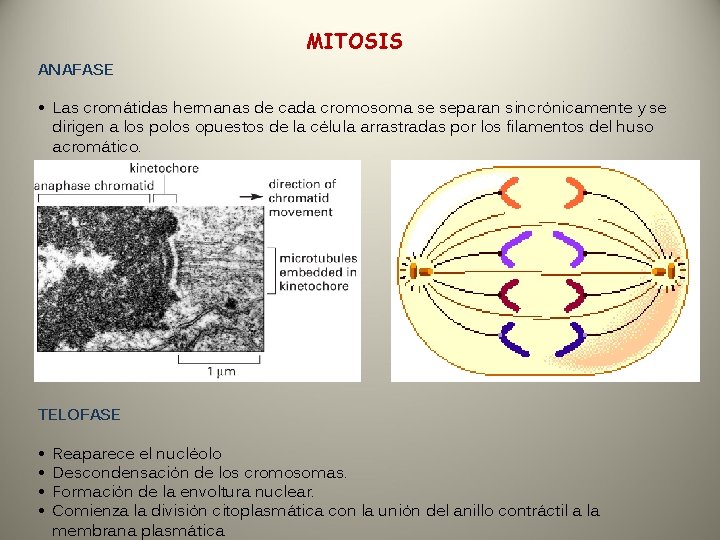 MITOSIS

ANAFASE

• Las cromátidas hermanas de cada cromosoma se separan sincrónicamente y se dirigen a los polos opuestos de la célula arrastradas por los filamentos del huso acromático.

kinetochore
anaphase chromatid
direction of chromatid movement
microtubules embedded in kinetochore
1 μm

TELOFASE

• Reaparece el nucléolo
• Descondensación de los cromosomas.
• Formación de la envoltura nuclear.
• Comienza la división citoplasmática con la unión del anillo contráctil a la membrana plasmática